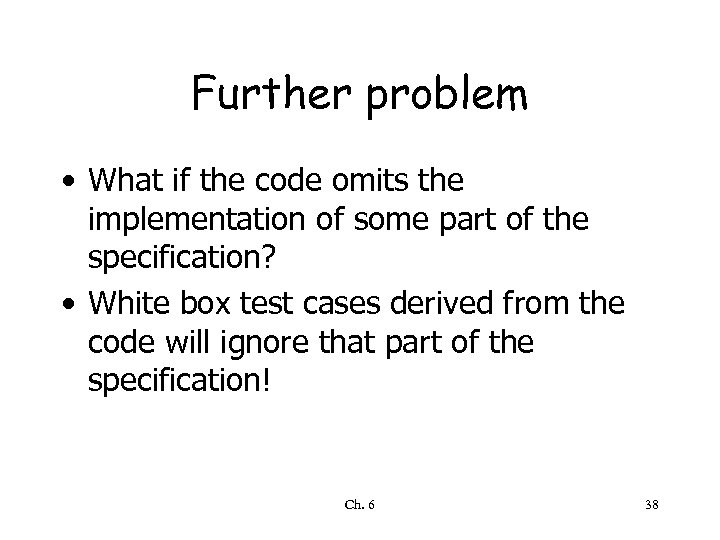 Further problem

• What if the code omits the implementation of some part of the specification?

• White box test cases derived from the code will ignore that part of the specification!

Ch. 6

38